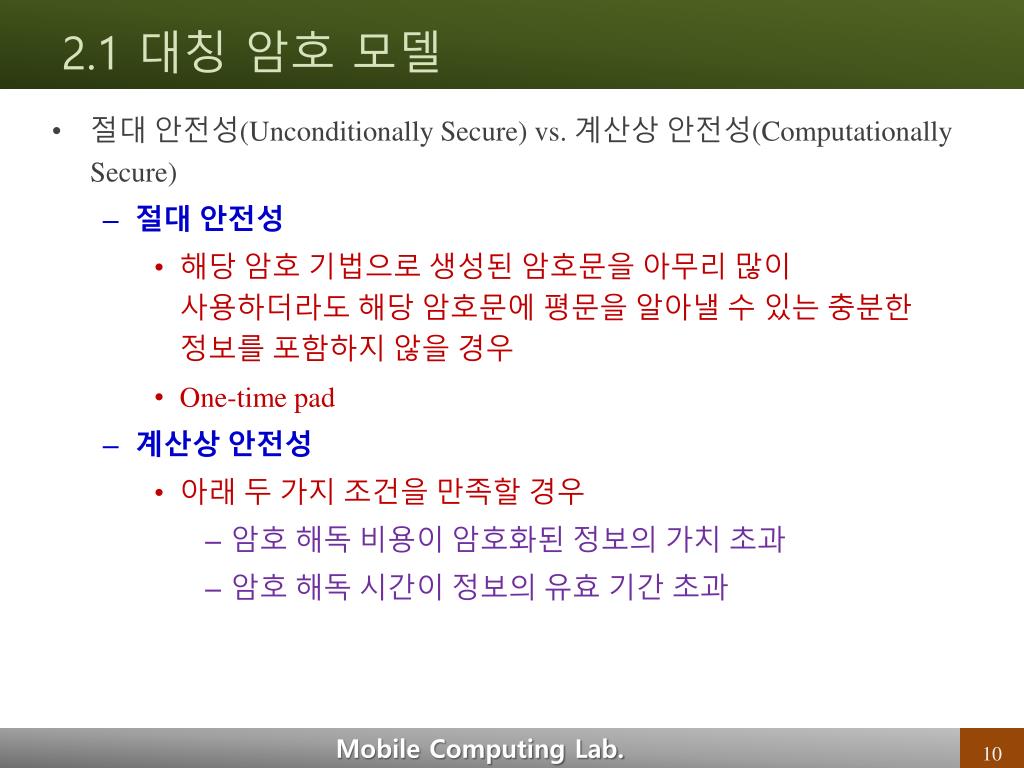 2.1 대칭 암호 모델

• 절대 안전성(Unconditionally Secure) vs. 계산상 안전성(Computationally Secure)

– 절대 안전성

• 해당 암호 기법으로 생성된 암호문을 아무리 많이 사용하더라도 해당 암호문에 평문을 알아낼 수 있는 충분한 정보를 포함하지 않을 경우

• One-time pad

– 계산상 안전성

• 아래 두 가지 조건을 만족할 경우

– 암호 해독 비용이 암호화된 정보의 가치 초과

– 암호 해독 시간이 정보의 유효 기간 초과

Mobile Computing Lab.

10